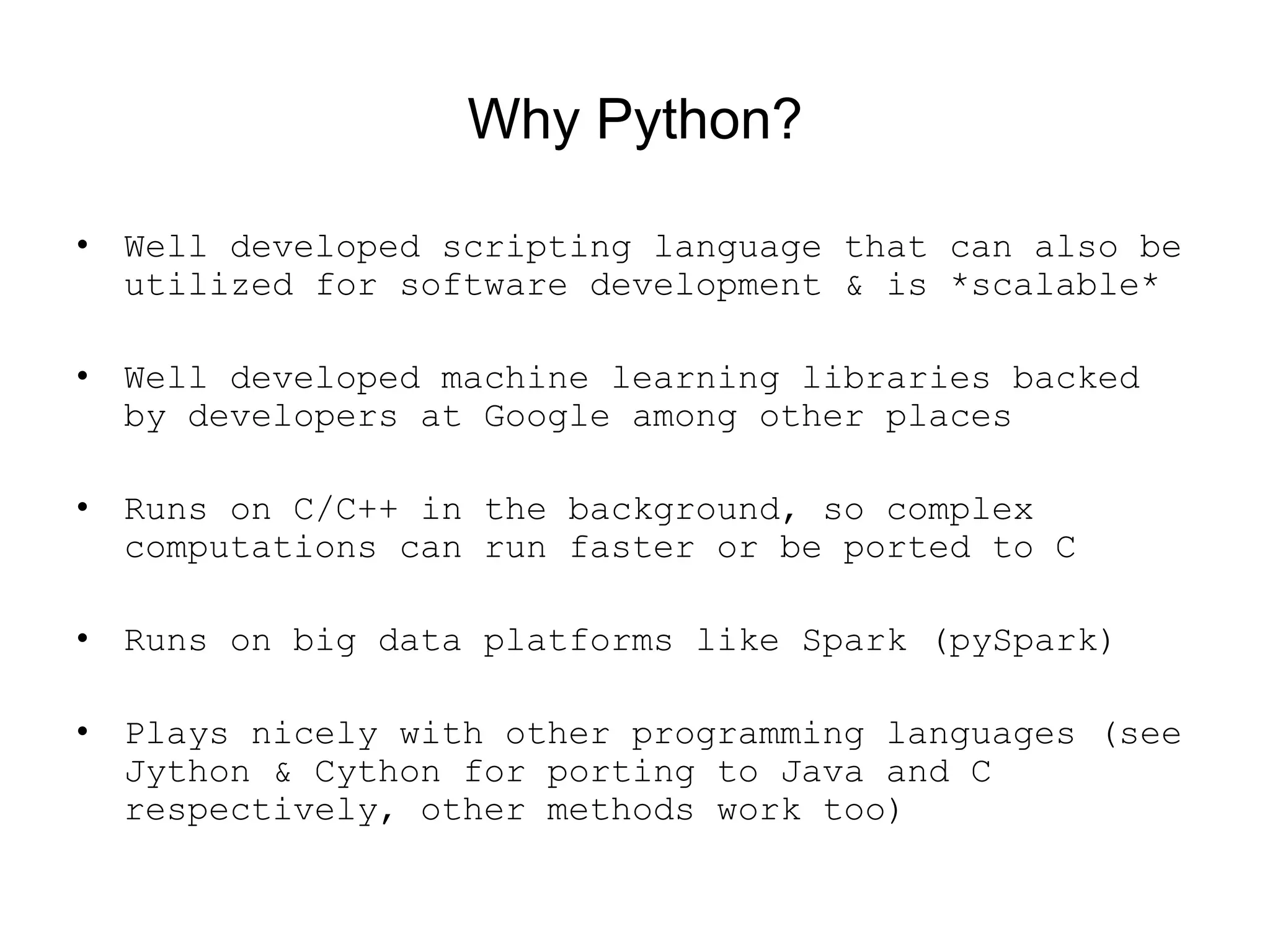 Why Python?

• Well developed scripting language that can also be utilized for software development & is *scalable*

• Well developed machine learning libraries backed by developers at Google among other places

• Runs on C/C++ in the background, so complex computations can run faster or be ported to C

• Runs on big data platforms like Spark (pySpark)

• Plays nicely with other programming languages (see Jython & Cython for porting to Java and C respectively, other methods work too)